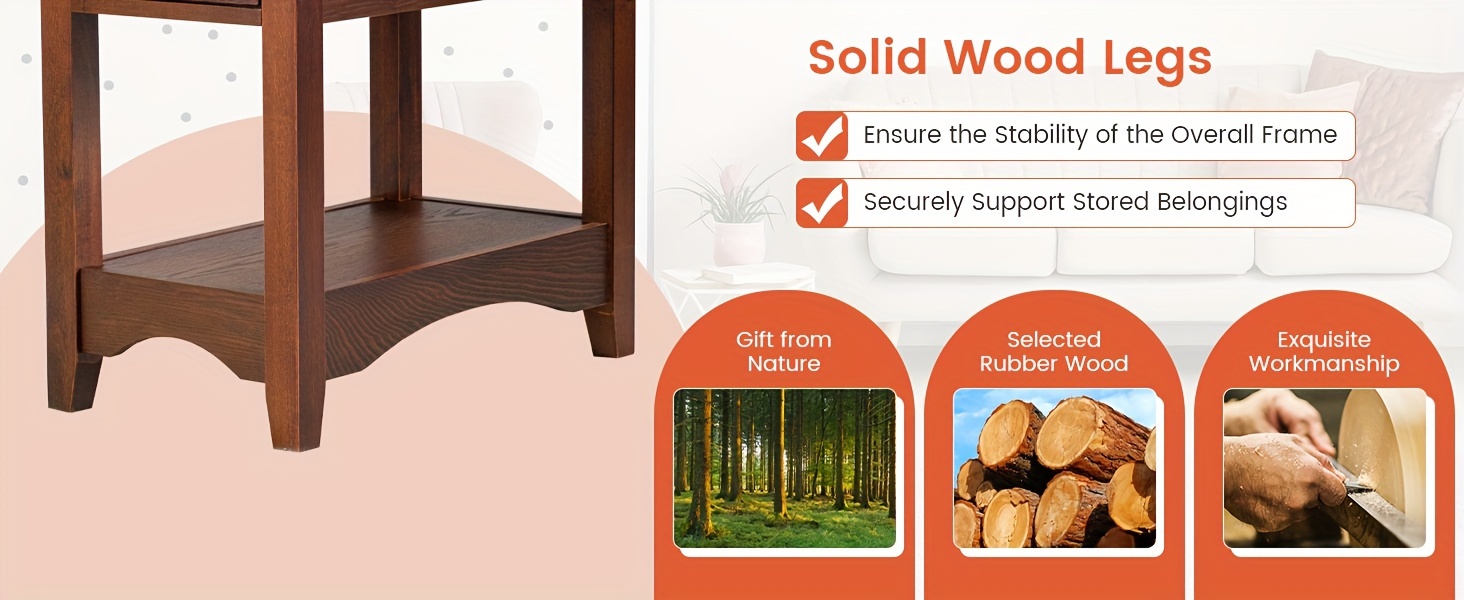 Solid Wood Legs

Ensure the Stability of the Overall Frame

Securely Support Stored Belongings

Gift from Nature

Selected Rubber Wood

Exquisite Workmanship